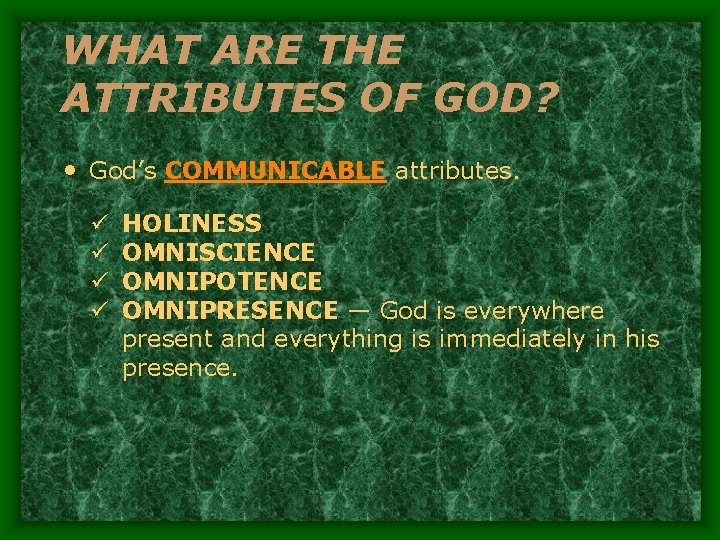 WHAT ARE THE ATTRIBUTES OF GOD?

• God's COMMUNICABLE attributes.

✓ HOLINESS
✓ OMNISCIENCE
✓ OMNIPOTENCE
✓ OMNIPRESENCE — God is everywhere present and everything is immediately in his presence.